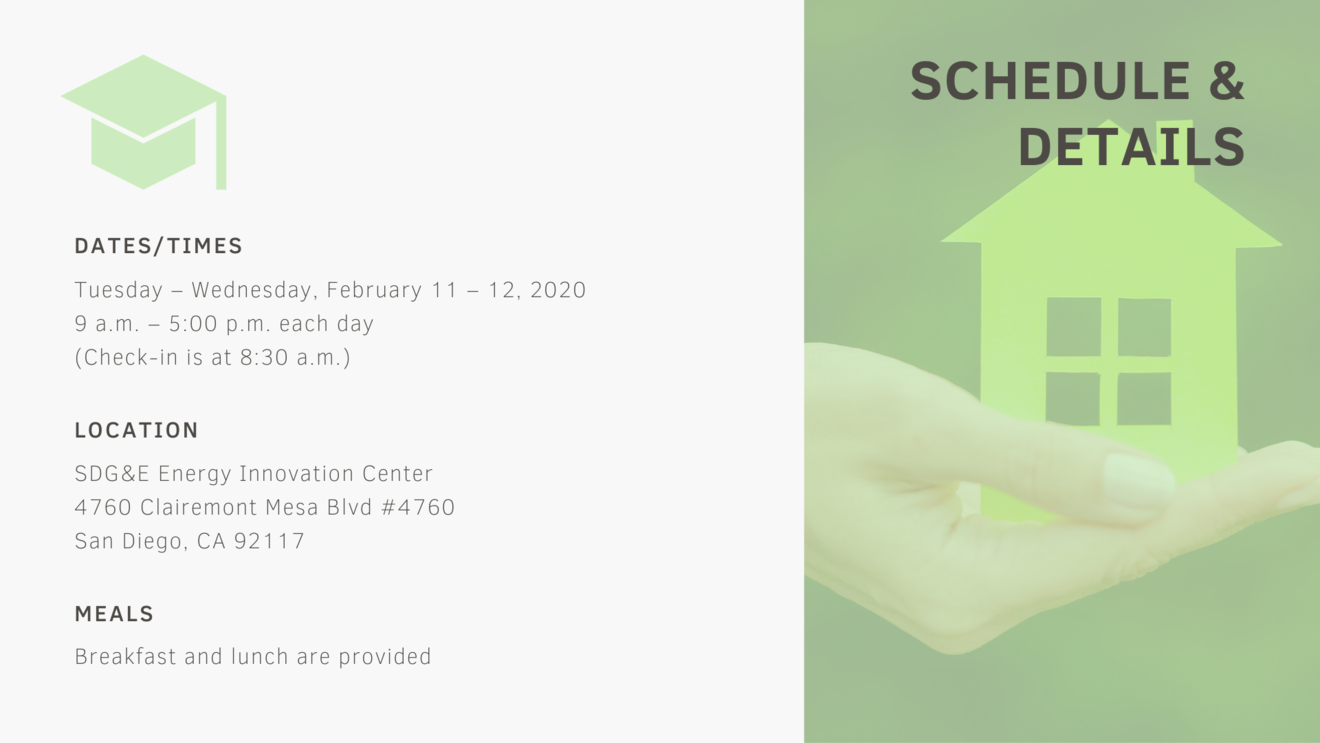 SCHEDULE & DETAILS

DATES/TIMES

Tuesday – Wednesday, February 11 – 12, 2020
9 a.m. – 5:00 p.m. each day
(Check-in is at 8:30 a.m.)

LOCATION

SDG&E Energy Innovation Center
4760 Clairemont Mesa Blvd #4760
San Diego, CA 92117

MEALS

Breakfast and lunch are provided